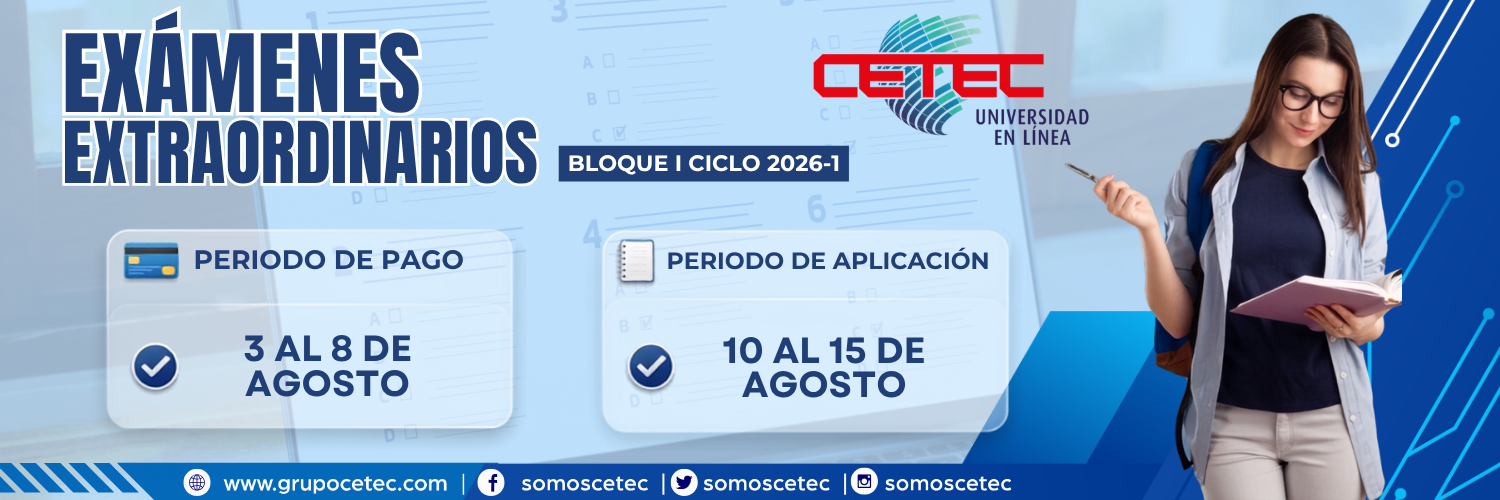 EXÁMENES EXTRAORDINARIOS

BLOQUE I CICLO 2026-1

CETEC
UNIVERSIDAD EN LÍNEA

PERIODO DE PAGO

3 AL 8 DE AGOSTO

PERIODO DE APLICACIÓN

10 AL 15 DE AGOSTO

www.grupocetec.com | somoscetec | somoscetec | somoscetec